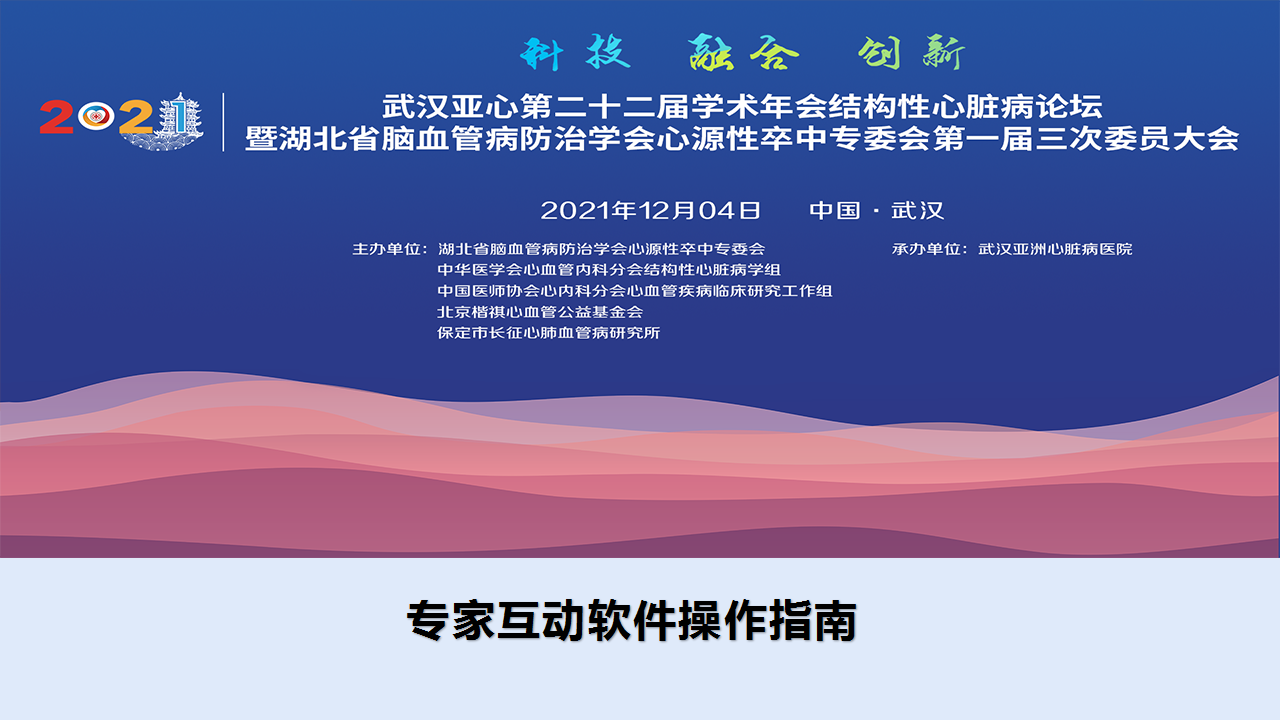 科技 融合 创新

2021

武汉亚心第二十二届学术年会结构性心脏病论坛
暨湖北省脑血管病防治学会心源性卒中专委会第一届三次委员大会

2021年12月04日 中国 · 武汉

主办单位：湖北省脑血管病防治学会心源性卒中专委会
中华医学会心血管内科分会结构性心脏病学组
中国医师协会心内科分会心血管疾病临床研究工作组
北京楷祺心血管公益基金会
保定市长征心肺血管病研究所

承办单位：武汉亚洲心脏病医院

专家互动软件操作指南